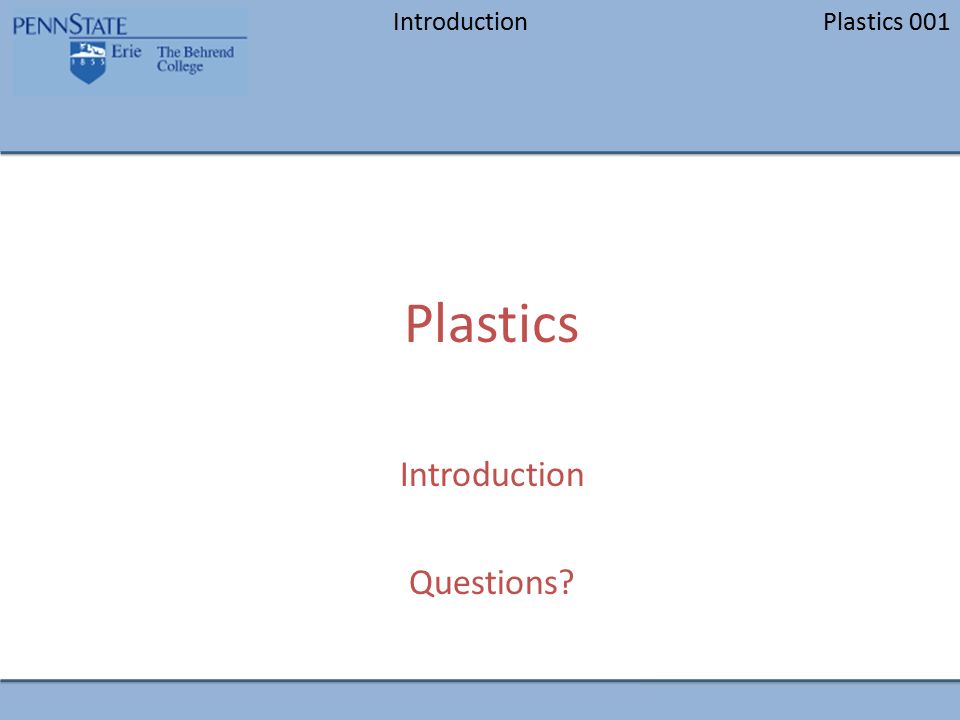 PENNSTATE
1855
Erie The Behrend College

Introduction

Plastics 001

Plastics

Introduction

Questions?